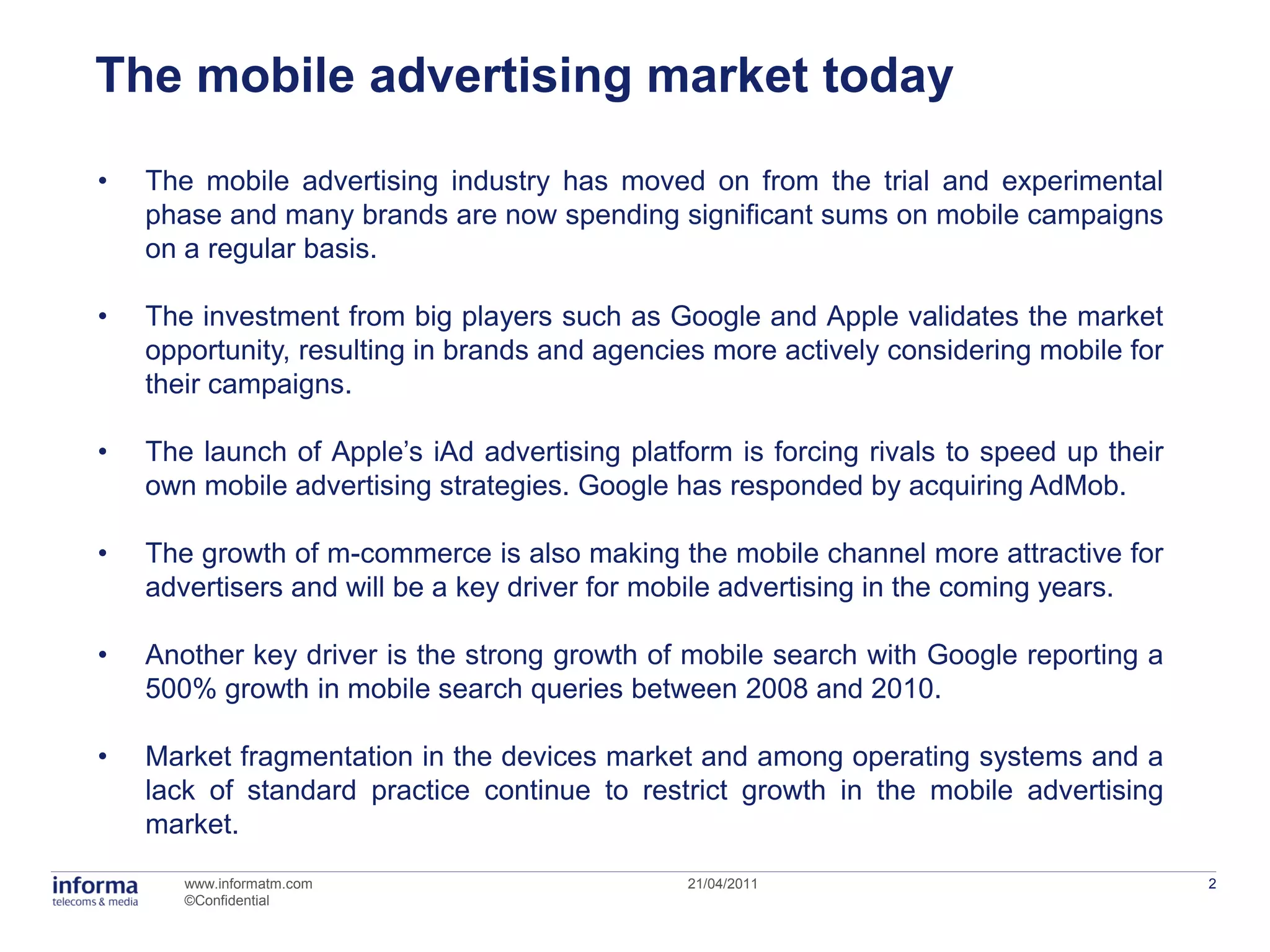 The mobile advertising market today

• The mobile advertising industry has moved on from the trial and experimental phase and many brands are now spending significant sums on mobile campaigns on a regular basis.

• The investment from big players such as Google and Apple validates the market opportunity, resulting in brands and agencies more actively considering mobile for their campaigns.

• The launch of Apple's iAd advertising platform is forcing rivals to speed up their own mobile advertising strategies. Google has responded by acquiring AdMob.

• The growth of m-commerce is also making the mobile channel more attractive for advertisers and will be a key driver for mobile advertising in the coming years.

• Another key driver is the strong growth of mobile search with Google reporting a 500% growth in mobile search queries between 2008 and 2010.

• Market fragmentation in the devices market and among operating systems and a lack of standard practice continue to restrict growth in the mobile advertising market.

informa telecoms & media
www.informatm.com
©Confidential
21/04/2011
2